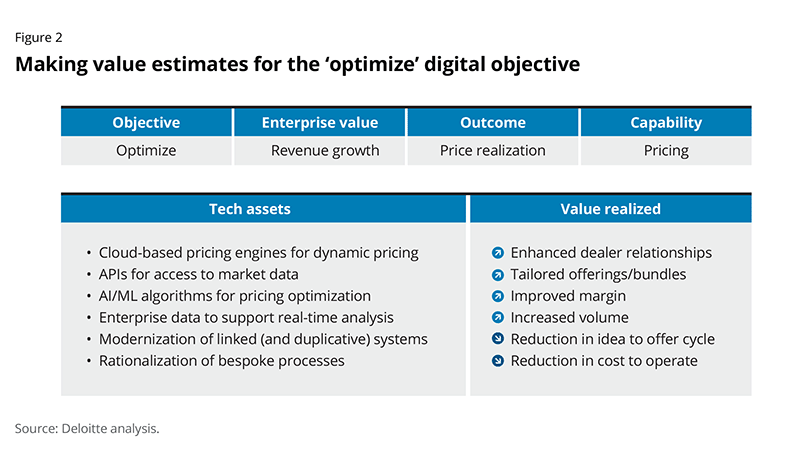 Figure 2

Making value estimates for the 'optimize' digital objective

| Objective | Enterprise value | Outcome | Capability |
|---|---|---|---|
| Optimize | Revenue growth | Price realization | Pricing |

| Tech assets | Value realized |
|---|---|
| • Cloud-based pricing engines for dynamic pricing<br>• APIs for access to market data<br>• AI/ML algorithms for pricing optimization<br>• Enterprise data to support real-time analysis<br>• Modernization of linked (and duplicative) systems<br>• Rationalization of bespoke processes | Enhanced dealer relationships<br>Tailored offerings/bundles<br>Improved margin<br>Increased volume<br>Reduction in idea to offer cycle<br>Reduction in cost to operate |

Source: Deloitte analysis.